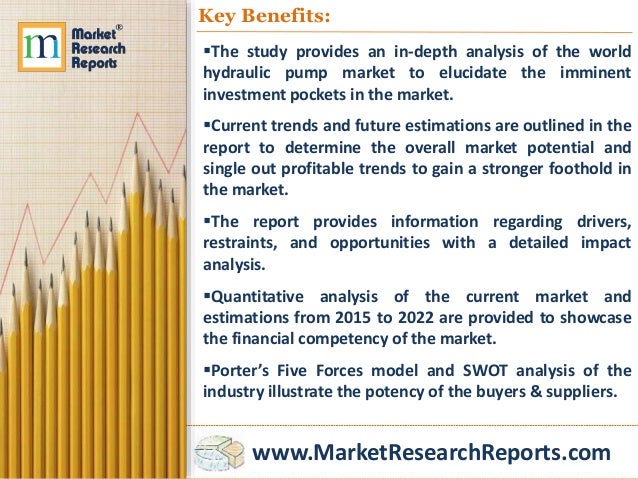 m Market® Research Reports

Key Benefits:

▪The study provides an in-depth analysis of the world hydraulic pump market to elucidate the imminent investment pockets in the market.

▪Current trends and future estimations are outlined in the report to determine the overall market potential and single out profitable trends to gain a stronger foothold in the market.

▪The report provides information regarding drivers, restraints, and opportunities with a detailed impact analysis.

▪Quantitative analysis of the current market and estimations from 2015 to 2022 are provided to showcase the financial competency of the market.

▪Porter's Five Forces model and SWOT analysis of the industry illustrate the potency of the buyers & suppliers.

www.MarketResearchReports.com